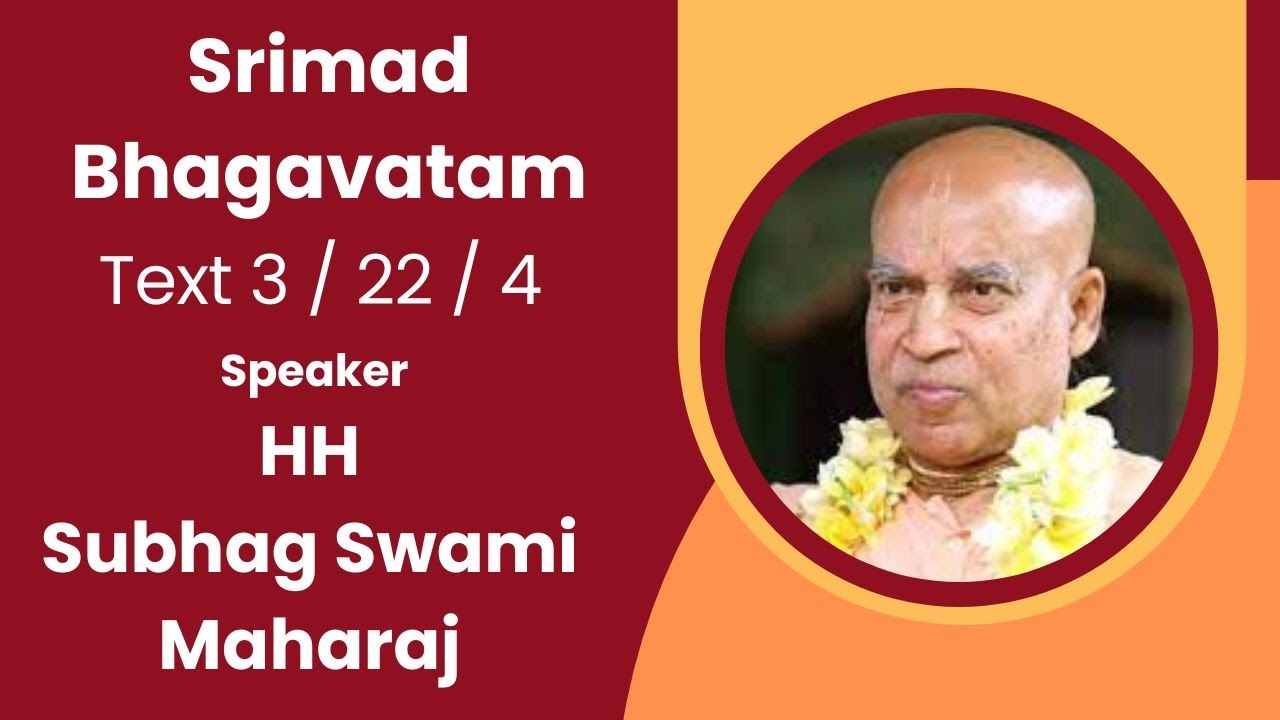 Srimad Bhagavatam
Text 3 / 22 / 4
Speaker
HH
Subhag Swami Maharaj